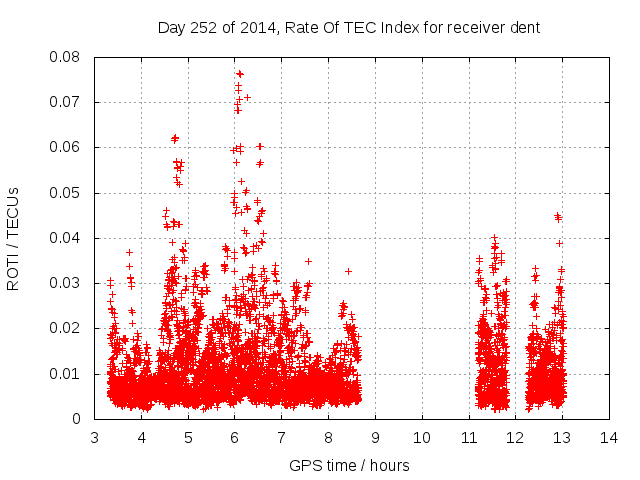 Day 252 of 2014, Rate Of TEC Index for receiver dent

ROTI / TECUs

0.08
0.07
0.06
0.05
0.04
0.03
0.02
0.01
0

3 4 5 6 7 8 9 10 11 12 13 14

GPS time / hours